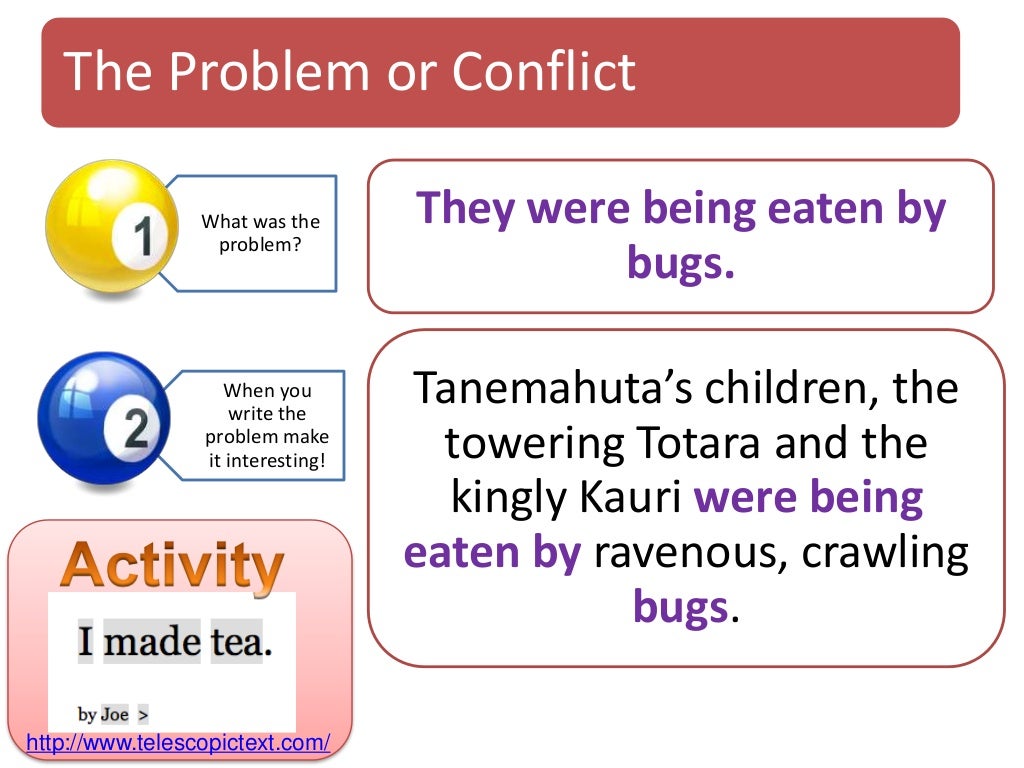 The Problem or Conflict

1

What was the problem?

They were being eaten by bugs.

2

When you write the problem make it interesting!

Tanemahuta's children, the towering Totara and the kingly Kauri were being eaten by ravenous, crawling bugs.

Activity

I made tea.

by Joe >

http://www.telescopictext.com/